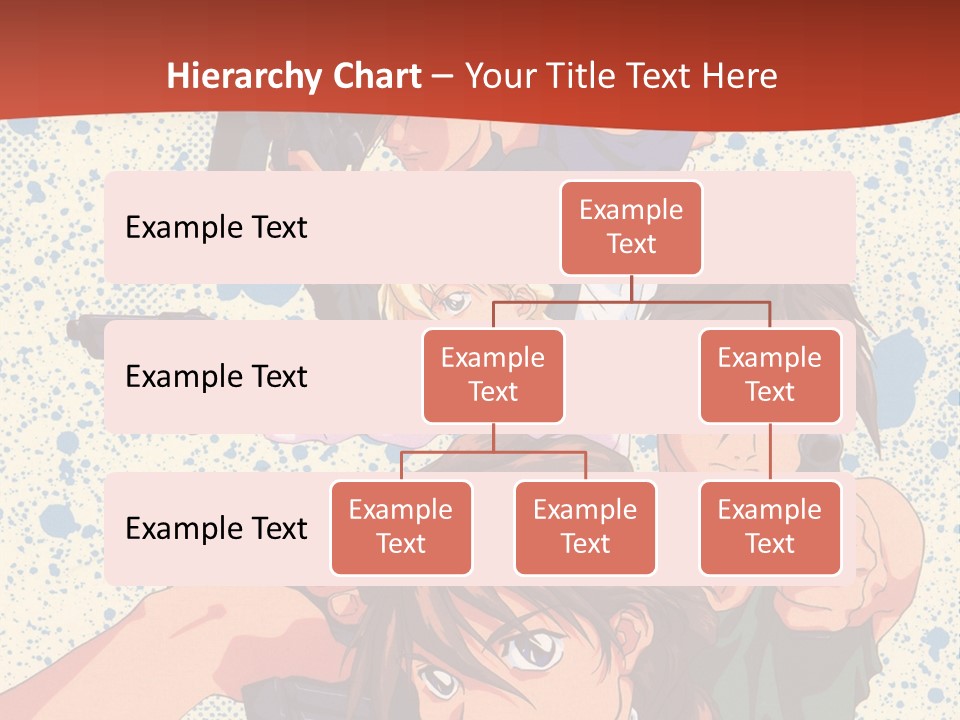 Hierarchy Chart – Your Title Text Here

Example Text

Example Text

Example Text

Example Text

Example Text

Example Text

Example Text

Example Text

Example Text